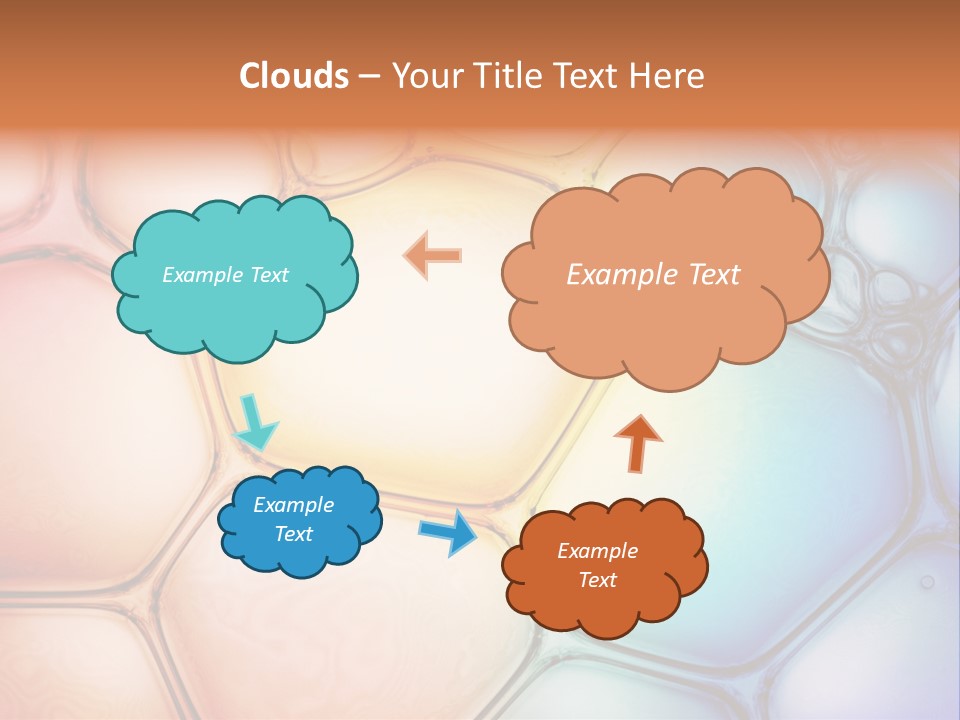 Clouds – Your Title Text Here

Example Text

Example Text

Example Text

Example Text